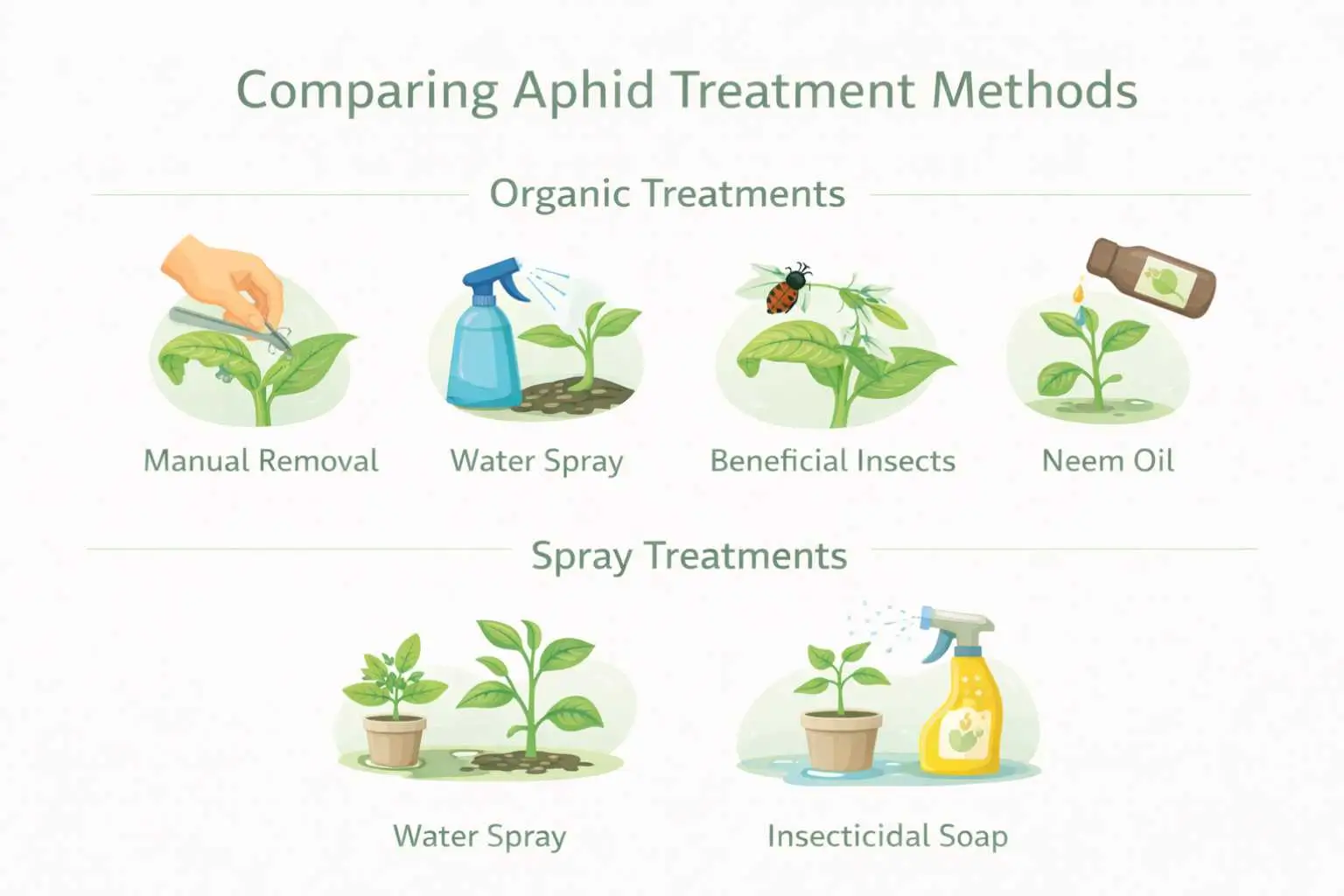 Comparing Aphid Treatment Methods

Organic Treatments

Manual Removal

Water Spray

Beneficial Insects

Neem Oil

Spray Treatments

Water Spray

Insecticidal Soap